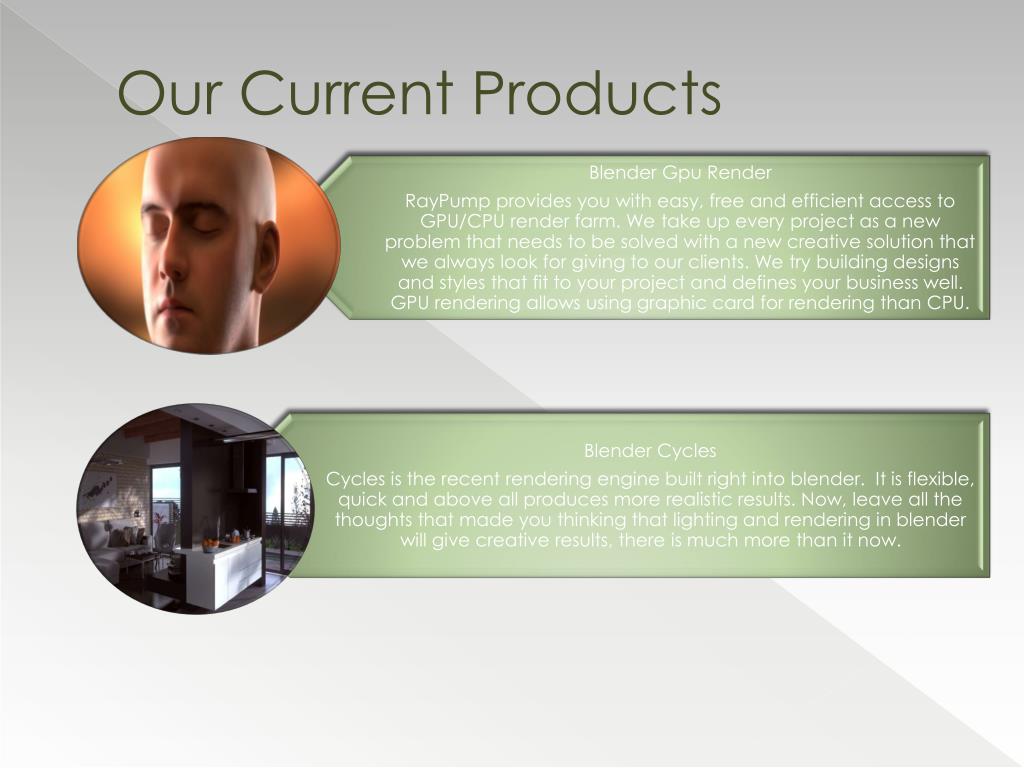 Our Current Products

Blender Gpu Render

RayPump provides you with easy, free and efficient access to GPU/CPU render farm. We take up every project as a new problem that needs to be solved with a new creative solution that we always look for giving to our clients. We try building designs and styles that fit to your project and defines your business well. GPU rendering allows using graphic card for rendering than CPU.

Blender Cycles

Cycles is the recent rendering engine built right into blender. It is flexible, quick and above all produces more realistic results. Now, leave all the thoughts that made you thinking that lighting and rendering in blender will give creative results, there is much more than it now.